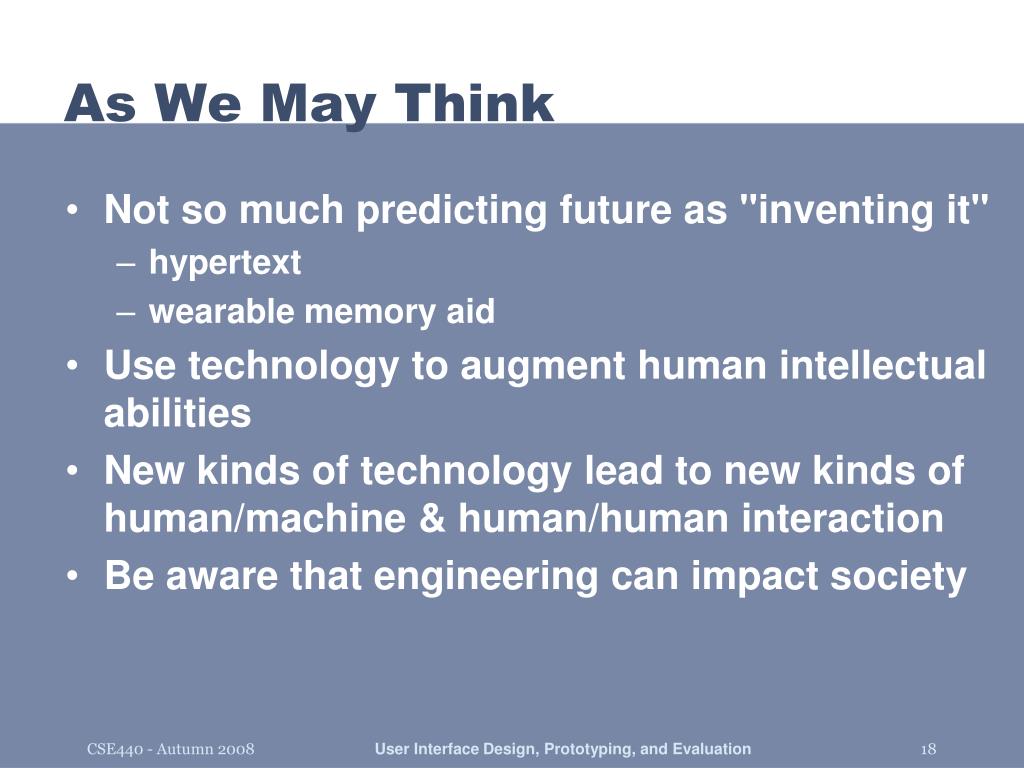 As We May Think

• Not so much predicting future as "inventing it"
– hypertext
– wearable memory aid
• Use technology to augment human intellectual abilities
• New kinds of technology lead to new kinds of human/machine & human/human interaction
• Be aware that engineering can impact society

CSE440 - Autumn 2008
User Interface Design, Prototyping, and Evaluation
18